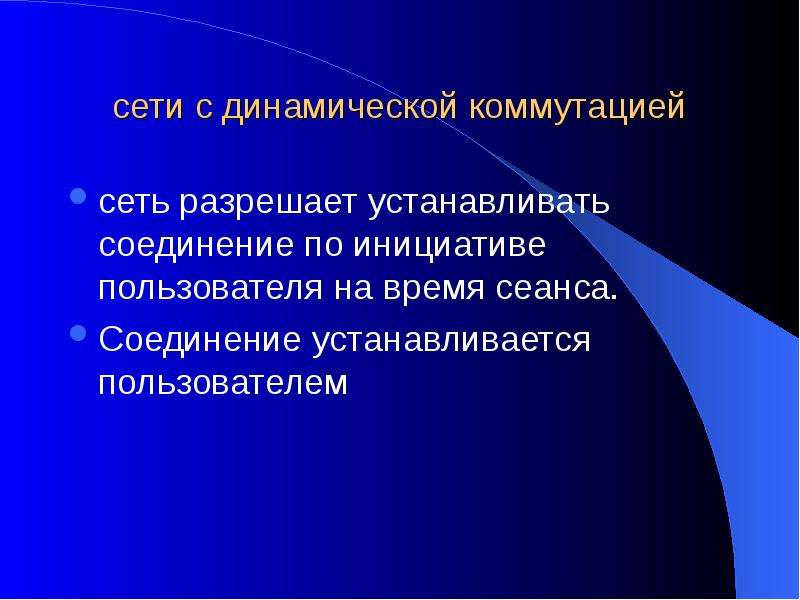 сети с динамической коммутацией

• сеть разрешает устанавливать соединение по инициативе пользователя на время сеанса.
• Соединение устанавливается пользователем